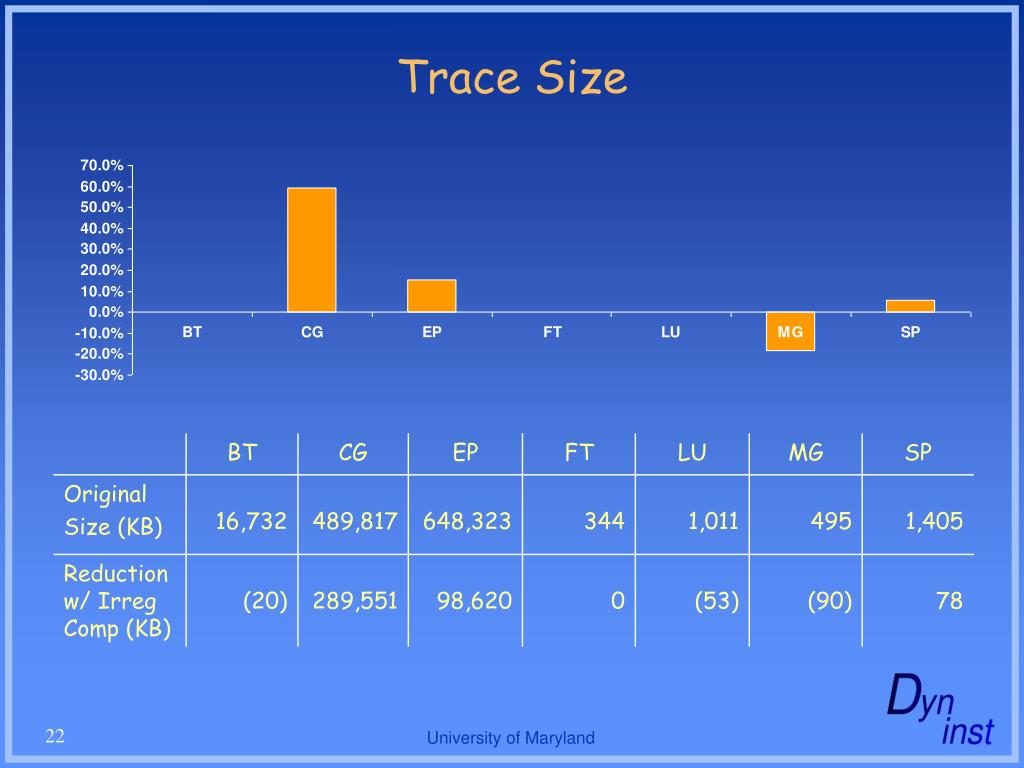 Trace Size

70.0%
60.0%
50.0%
40.0%
30.0%
20.0%
10.0%
0.0%
-10.0%
-20.0%
-30.0%

BT CG EP FT LU MG SP

| | BT | CG | EP | FT | LU | MG | SP |
|---|---|---|---|---|---|---|---|
| Original Size (KB) | 16,732 | 489,817 | 648,323 | 344 | 1,011 | 495 | 1,405 |
| Reduction w/ Irreg Comp (KB) | (20) | 289,551 | 98,620 | 0 | (53) | (90) | 78 |

22

University of Maryland

Dyn inst